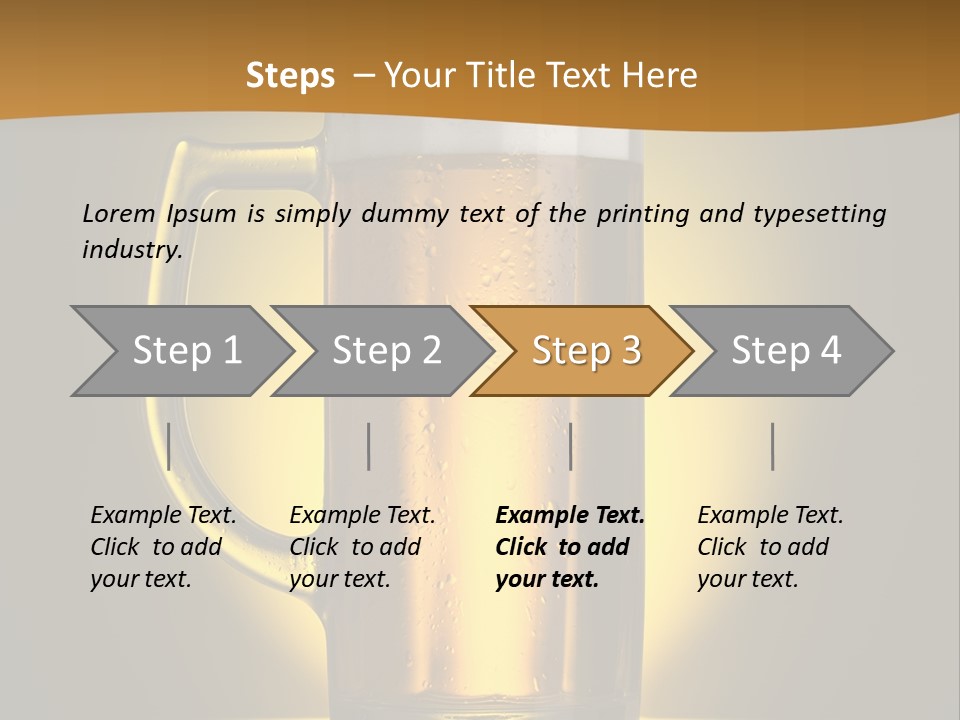 Steps – Your Title Text Here

Lorem Ipsum is simply dummy text of the printing and typesetting industry.

Step 1

Step 2

Step 3

Step 4

Example Text. Click to add your text.

Example Text. Click to add your text.

Example Text. Click to add your text.

Example Text. Click to add your text.